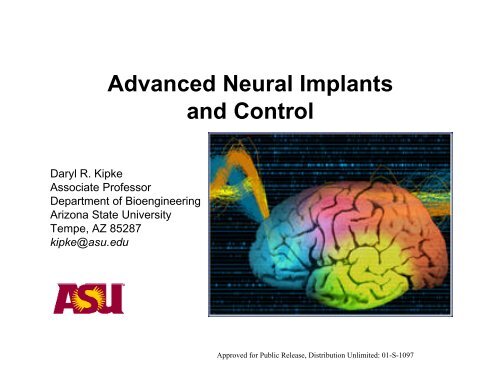 Advanced Neural Implants and Control

Daryl R. Kipke
Associate Professor
Department of Bioengineering
Arizona State University
Tempe, AZ 85287
kipke@asu.edu

ASU

Approved for Public Release, Distribution Unlimited: 01-S-1097